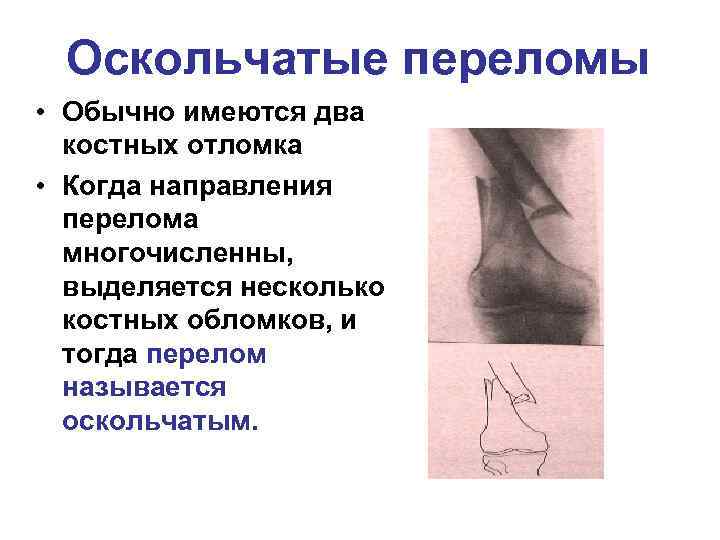 Оскольчатые переломы

• Обычно имеются два костных отломка

• Когда направления перелома многочисленны, выделяется несколько костных обломков, и тогда перелом называется оскольчатым.